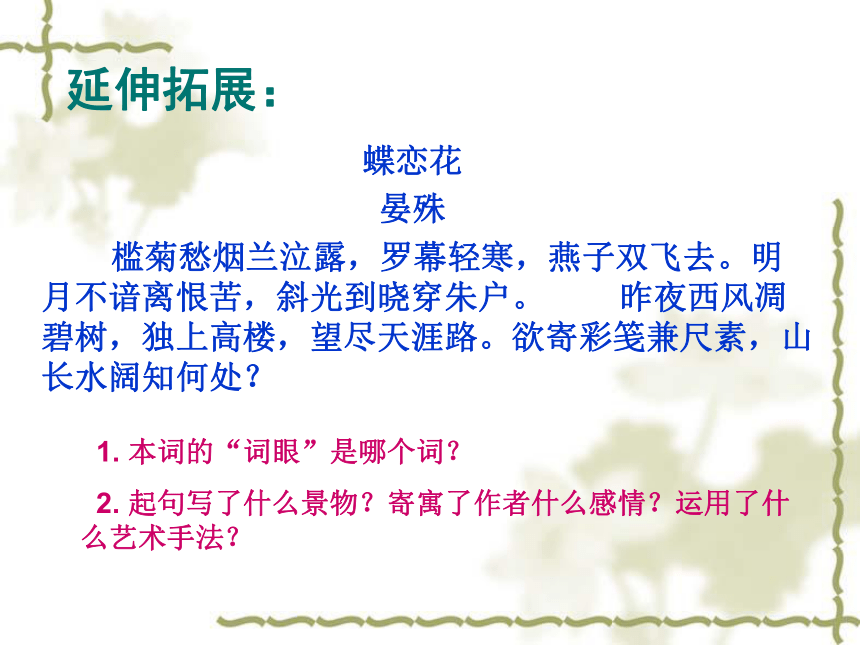 延伸拓展：

蝶恋花

晏殊

槛菊愁烟兰泣露，罗幕轻寒，燕子双飞去。明月不谙离恨苦，斜光到晓穿朱户。　　昨夜西风凋碧树，独上高楼，望尽天涯路。欲寄彩笺兼尺素，山长水阔知何处？

1. 本词的“词眼”是哪个词？

2. 起句写了什么景物？寄寓了作者什么感情？运用了什么艺术手法？